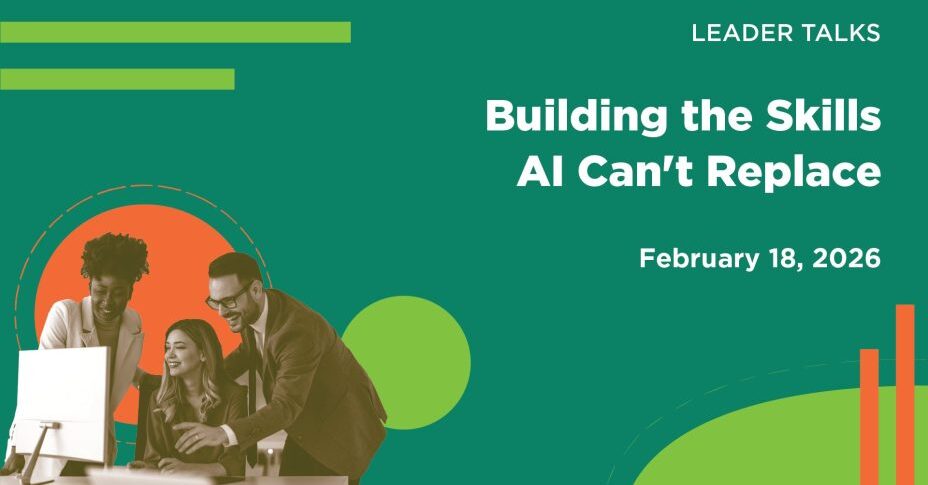 LEADER TALKS

Building the Skills AI Can't Replace

February 18, 2026